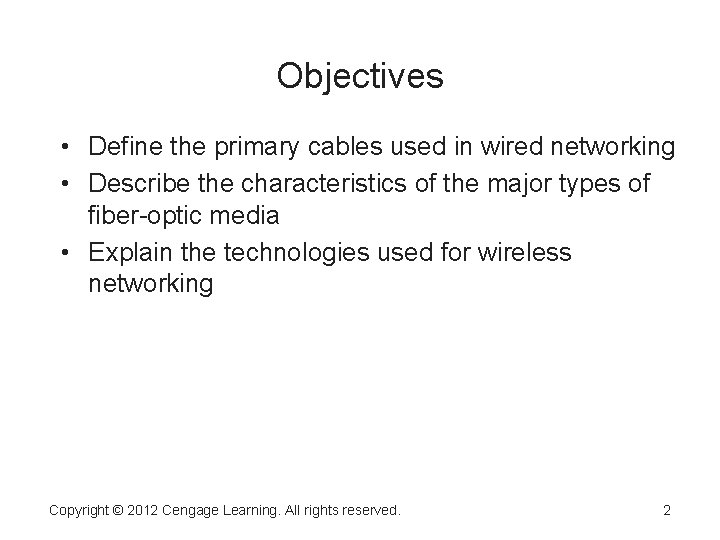 Objectives

• Define the primary cables used in wired networking
• Describe the characteristics of the major types of fiber-optic media
• Explain the technologies used for wireless networking

Copyright © 2012 Cengage Learning. All rights reserved.

2